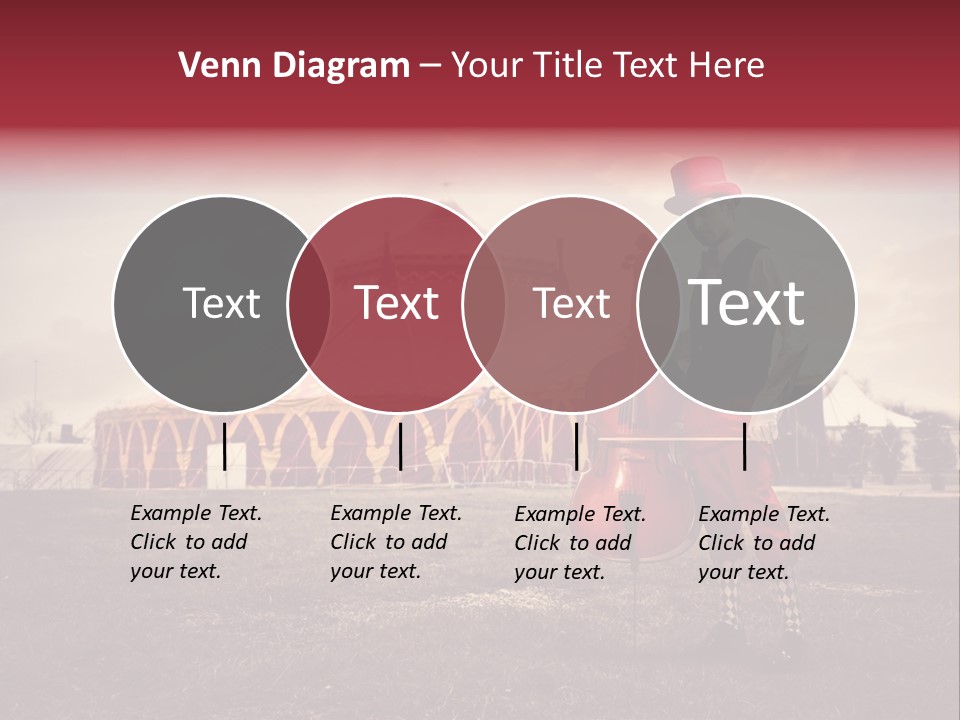 Venn Diagram – Your Title Text Here

Text

Text

Text

Text

Example Text. Click to add your text.

Example Text. Click to add your text.

Example Text. Click to add your text.

Example Text. Click to add your text.